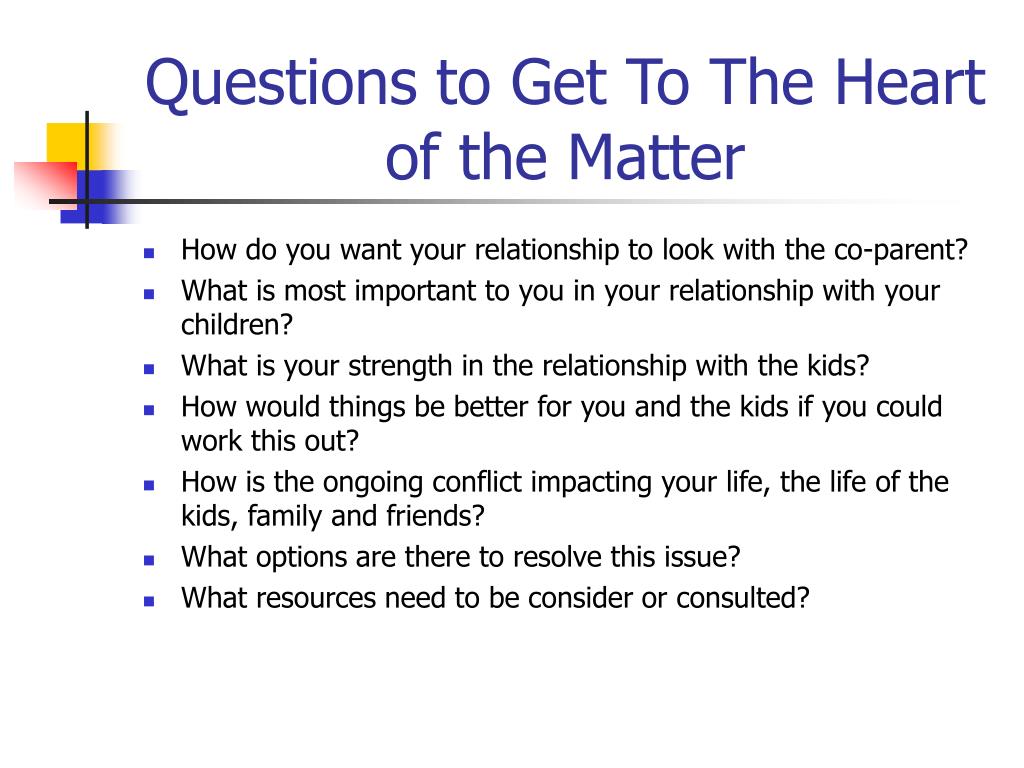 Questions to Get To The Heart of the Matter

- How do you want your relationship to look with the co-parent?
- What is most important to you in your relationship with your children?
- What is your strength in the relationship with the kids?
- How would things be better for you and the kids if you could work this out?
- How is the ongoing conflict impacting your life, the life of the kids, family and friends?
- What options are there to resolve this issue?
- What resources need to be consider or consulted?